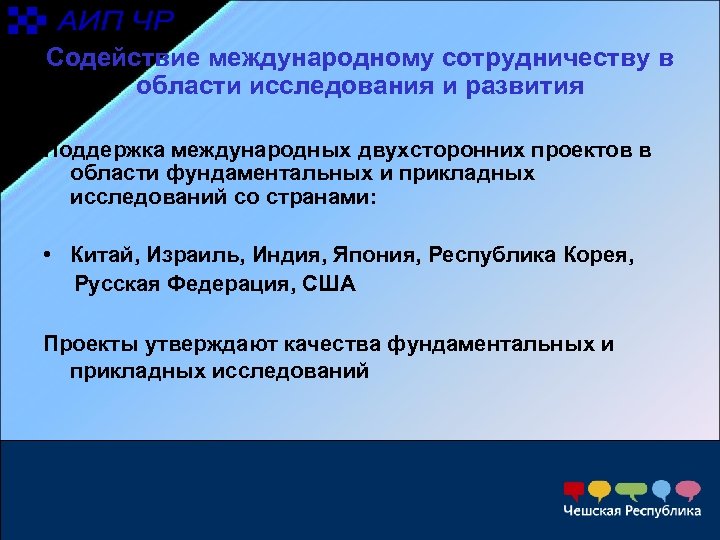 АИП ЧР

Содействие международному сотрудничеству в области исследования и развития

Поддержка международных двухсторонних проектов в области фундаментальных и прикладных исследований со странами:

• Китай, Израиль, Индия, Япония, Республика Корея, Русская Федерация, США

Проекты утверждают качества фундаментальных и прикладных исследований

Чешская Республика